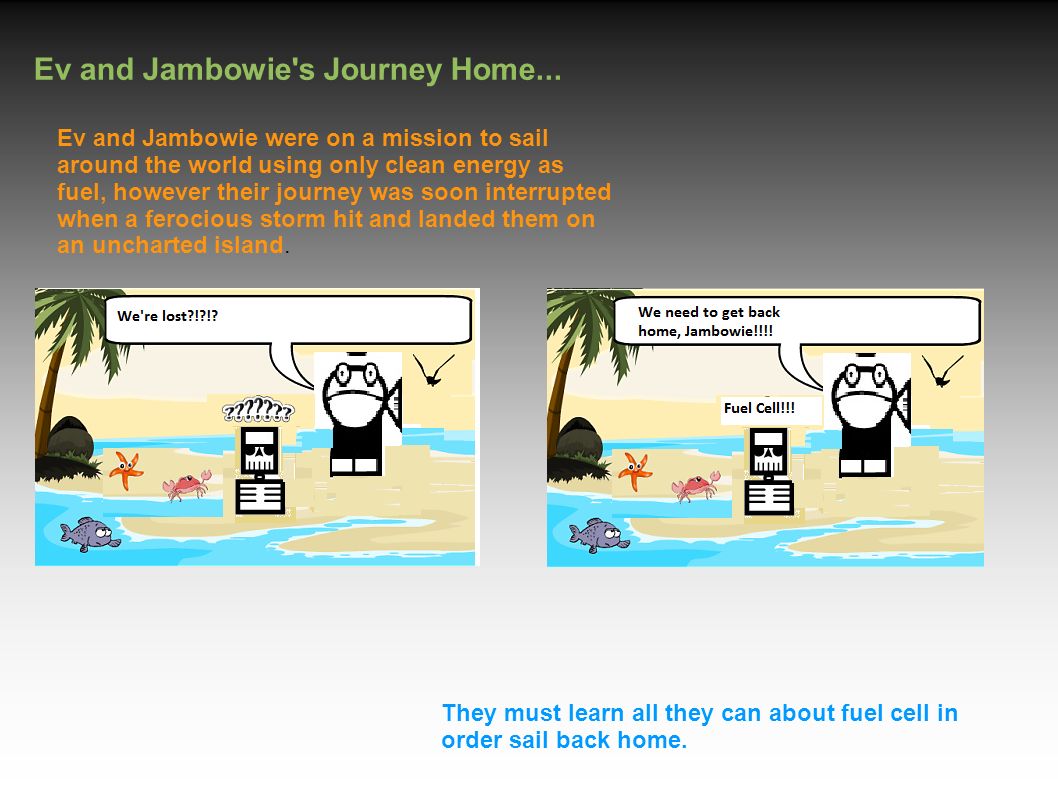 Ev and Jambowie's Journey Home...

Ev and Jambowie were on a mission to sail around the world using only clean energy as fuel, however their journey was soon interrupted when a ferocious storm hit and landed them on an uncharted island.

We're lost?!?!?

??????

We need to get back home, Jambowie!!!!

Fuel Cell!!!

They must learn all they can about fuel cell in order sail back home.